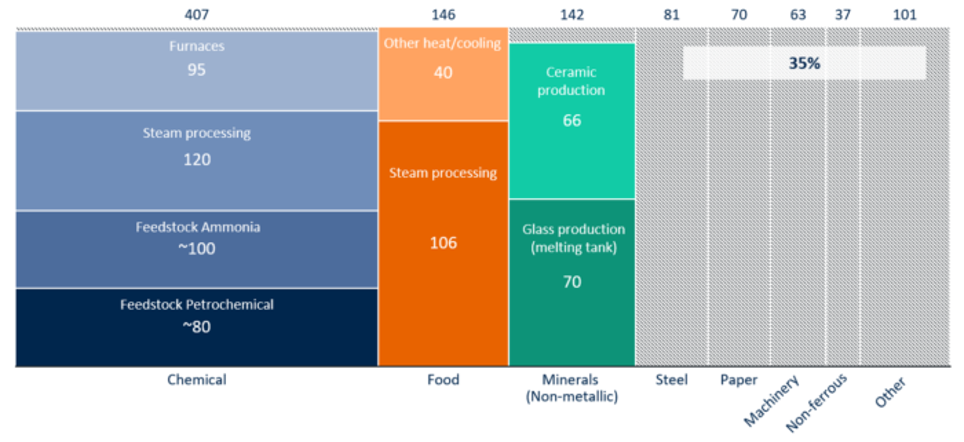 407 146 142 81 70 63 37 101

Furnaces
95

Steam processing
120

Feedstock Ammonia
~100

Feedstock Petrochemical
~80

Other heat/cooling
40

Steam processing

106

Ceramic production
66

Glass production (melting tank)
70

35%

Chemical
Food
Minerals (Non-metallic)
Steel
Paper
Machinery
Non-ferrous
Other